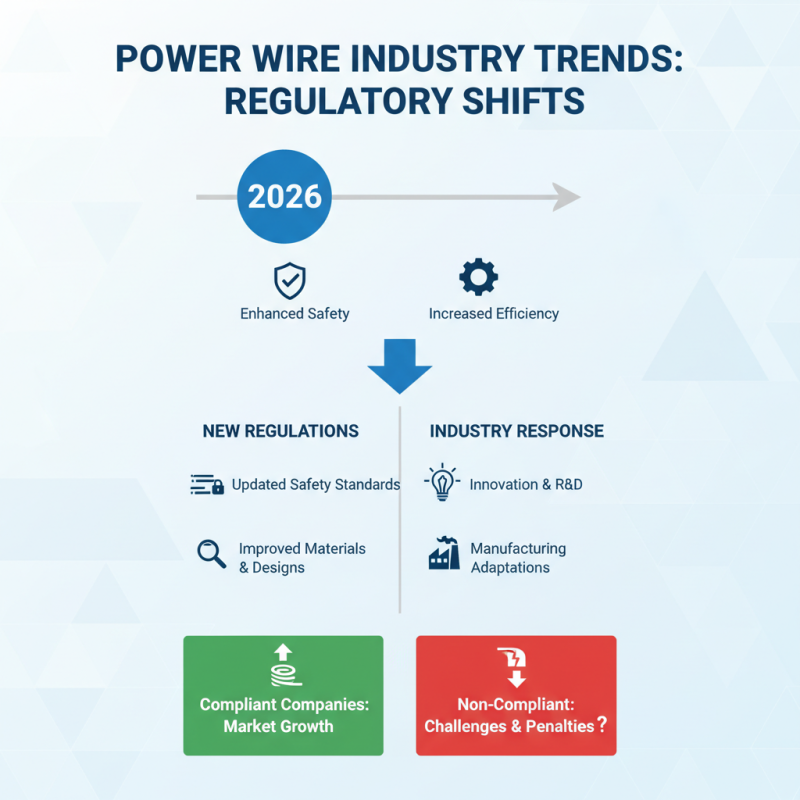 POWER WIRE INDUSTRY TRENDS: REGULATORY SHIFTS

2026

Enhanced Safety

Increased Efficiency

NEW REGULATIONS

Updated Safety Standards

Improved Materials & Designs

INDUSTRY RESPONSE

Innovation & R&D

Manufacturing Adaptations

Compliant Companies: Market Growth

Non-Compliant: Challenges & Penalties?